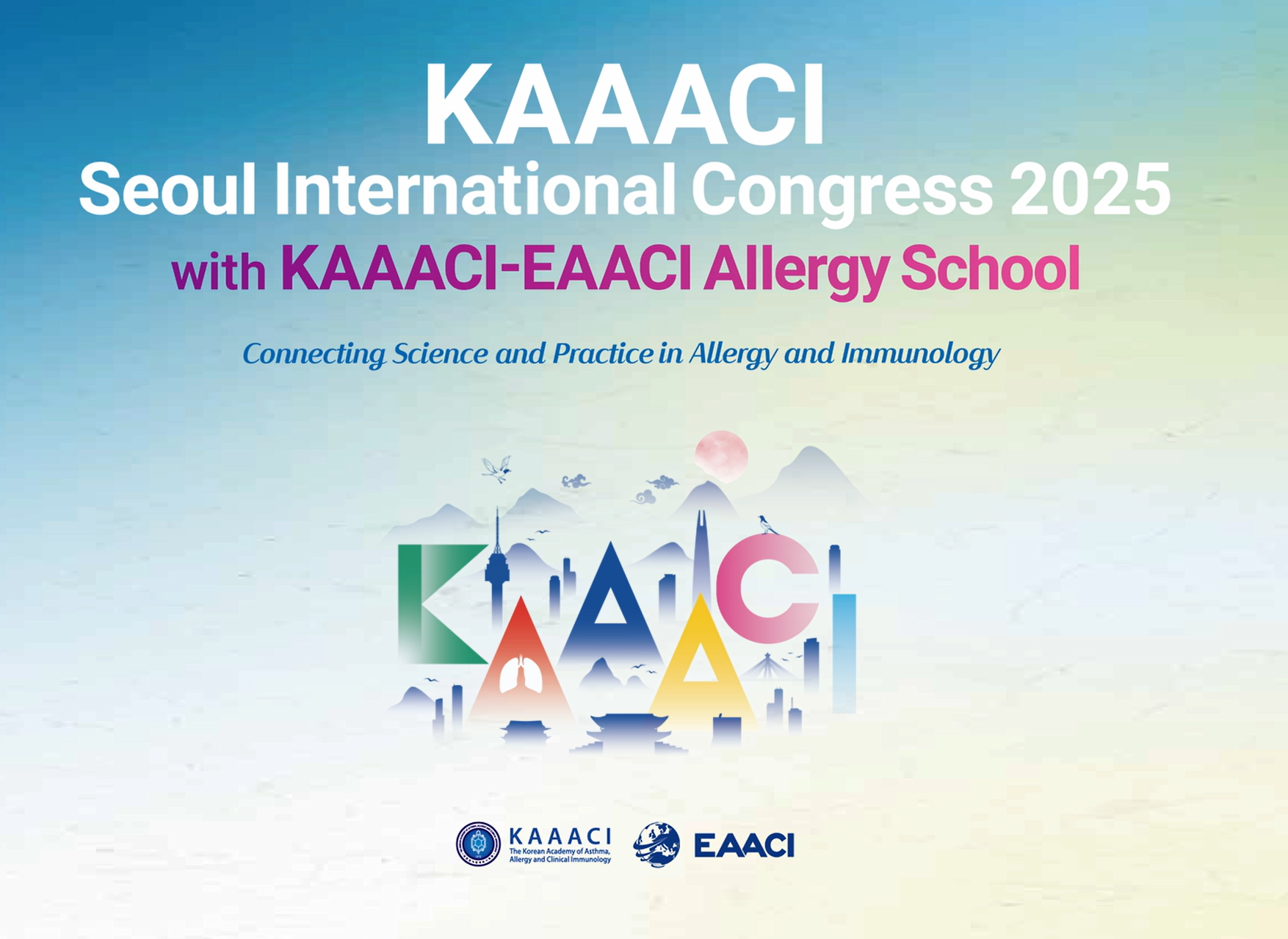 KAAACI
Seoul International Congress 2025
with KAAACI-EAACI Allergy School

Connecting Science and Practice in Allergy and Immunology

KAAACI

KAAACI
The Korean Academy of Asthma, Allergy and Clinical Immunology

EAACI